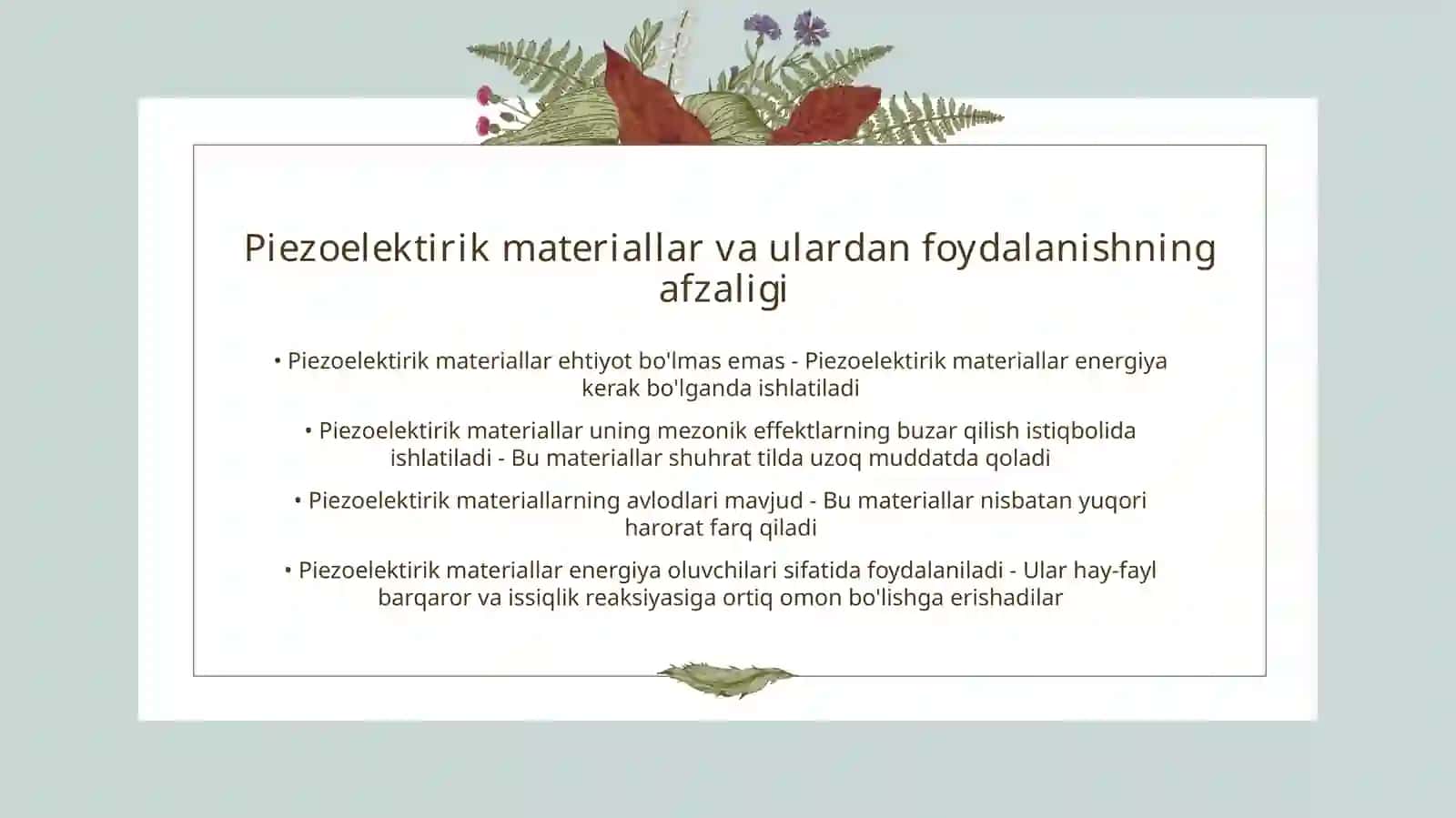 Piezoelektirik materiallar va ulardan foydalanishning afzaligi

• Piezoelektirik materiallar ehtiyot bo'lmas emas - Piezoelektirik materiallar energiya kerak bo'lganda ishlatiladi

• Piezoelektirik materiallar uning mezonik effektlarning buzar qilish istiqbolida ishlatiladi - Bu materiallar shuhrat tilda uzoq muddatda qoladi

• Piezoelektirik materiallarning avlodlari mavjud - Bu materiallar nisbatan yuqori harorat farq qiladi

• Piezoelektirik materiallar energiya oluvchilari sifatida foydalaniladi - Ular hay-fayl barqaror va issiqlik reaksiyasiga ortiq omon bo'lishga erishadilar